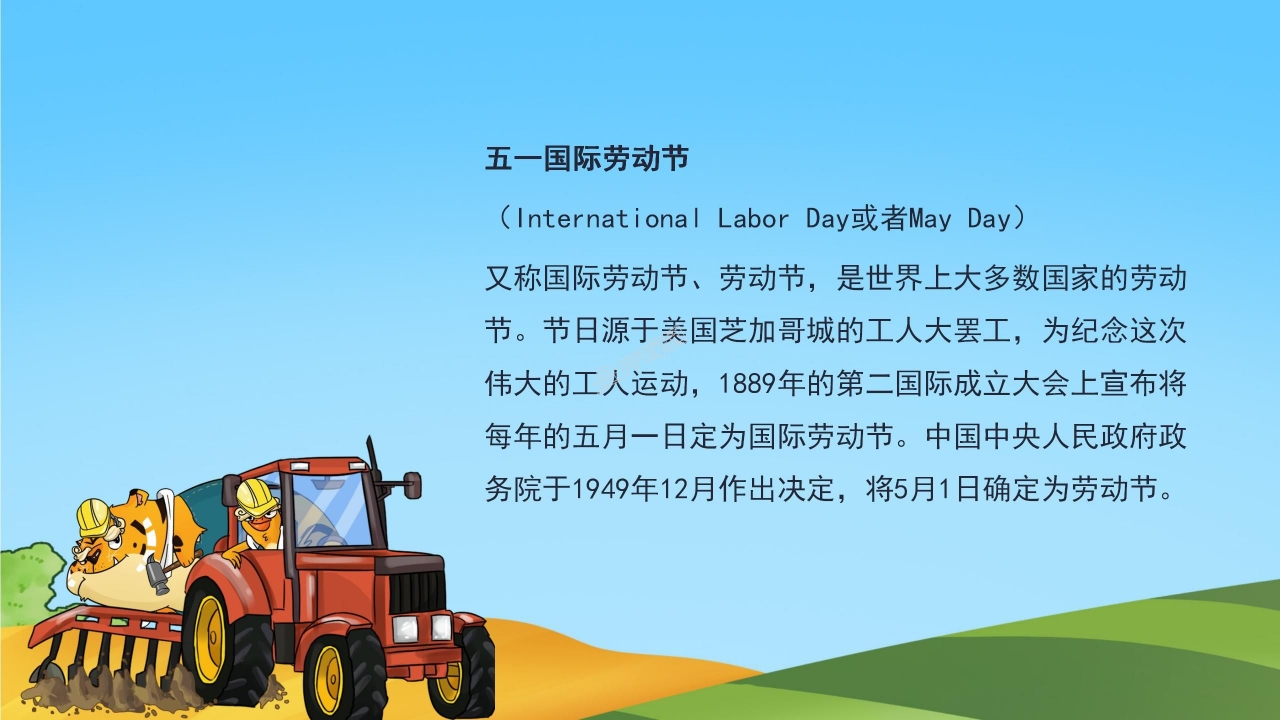 五一国际劳动节

（International Labor Day或者May Day）

又称国际劳动节、劳动节，是世界上大多数国家的劳动节。节日源于美国芝加哥城的工人大罢工，为纪念这次伟大的工人运动，1889年的第二国际成立大会上宣布将每年的五月一日定为国际劳动节。中国中央人民政府政务院于1949年12月作出决定，将5月1日确定为劳动节。